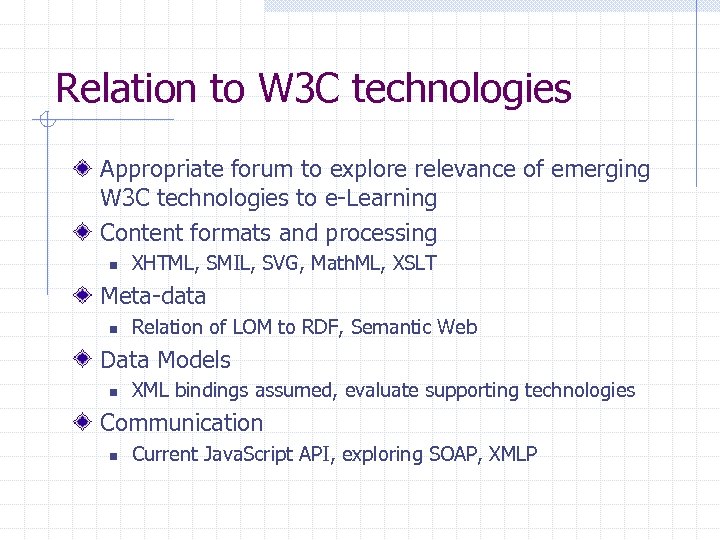 Relation to W3C technologies

Appropriate forum to explore relevance of emerging W3C technologies to e-Learning

Content formats and processing

XHTML, SMIL, SVG, MathML, XSLT

Meta-data

Relation of LOM to RDF, Semantic Web

Data Models

XML bindings assumed, evaluate supporting technologies

Communication

Current JavaScript API, exploring SOAP, XMLP